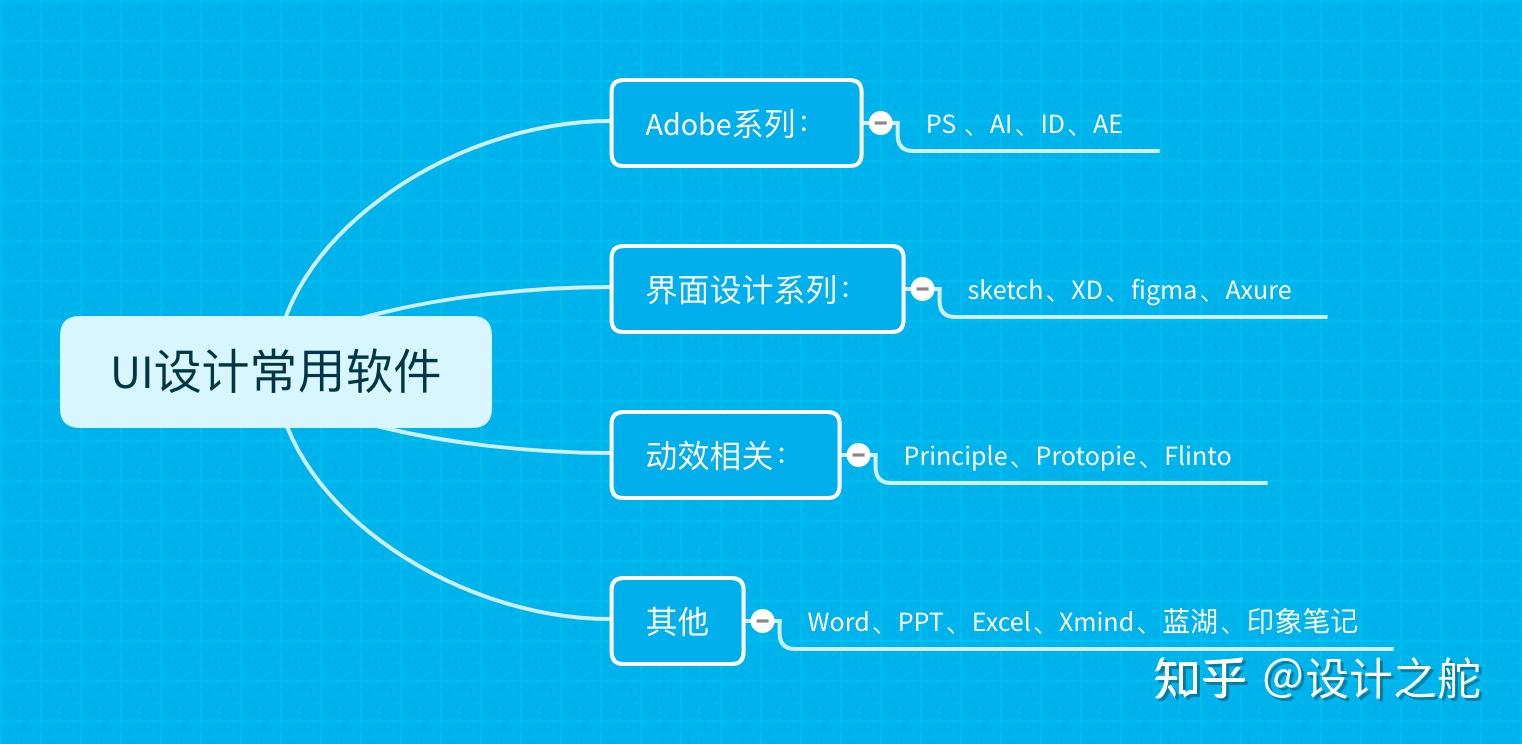 UI设计常用软件

Adobe系列：

PS 、AI、ID、AE

界面设计系列：

sketch、XD、figma、Axure

动效相关：

Principle、Protopie、Flinto

其他

Word、PPT、Excel、Xmind、蓝湖、印象笔记

知乎 @设计之舵